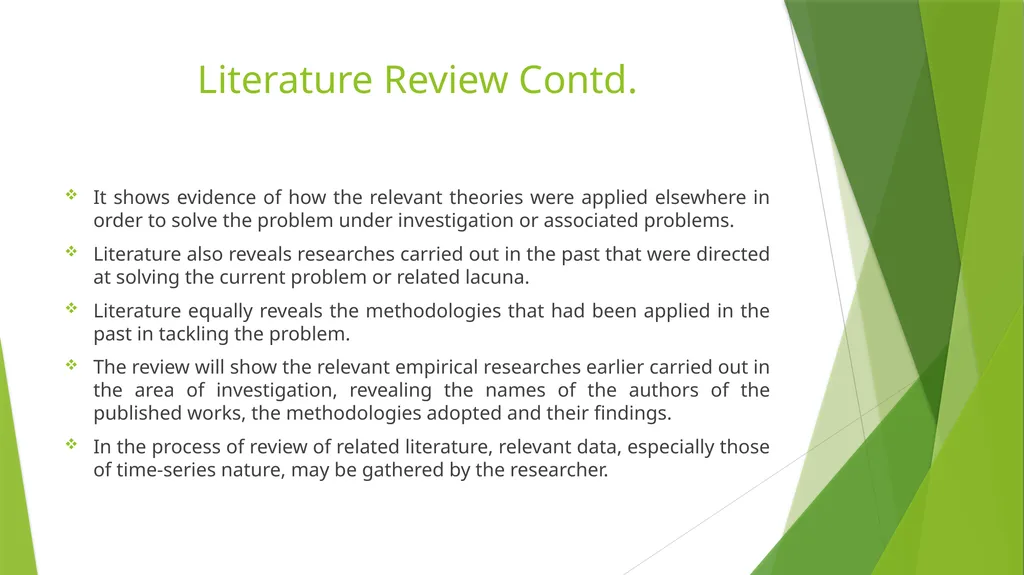 Literature Review Contd.

❖ It shows evidence of how the relevant theories were applied elsewhere in order to solve the problem under investigation or associated problems.

❖ Literature also reveals researches carried out in the past that were directed at solving the current problem or related lacuna.

❖ Literature equally reveals the methodologies that had been applied in the past in tackling the problem.

❖ The review will show the relevant empirical researches earlier carried out in the area of investigation, revealing the names of the authors of the published works, the methodologies adopted and their findings.

❖ In the process of review of related literature, relevant data, especially those of time-series nature, may be gathered by the researcher.